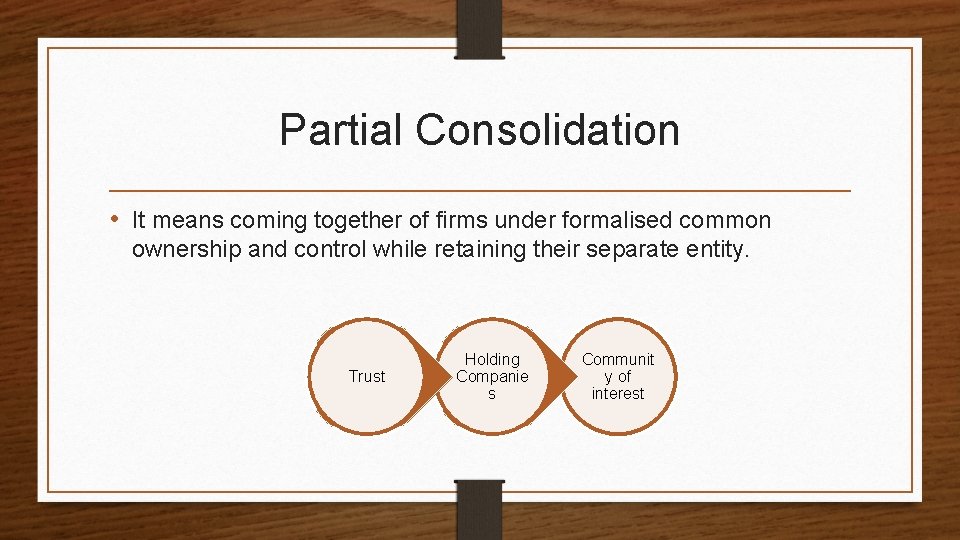 Partial Consolidation

• It means coming together of firms under formalised common ownership and control while retaining their separate entity.

Trust

Holding Companie s

Communit y of interest